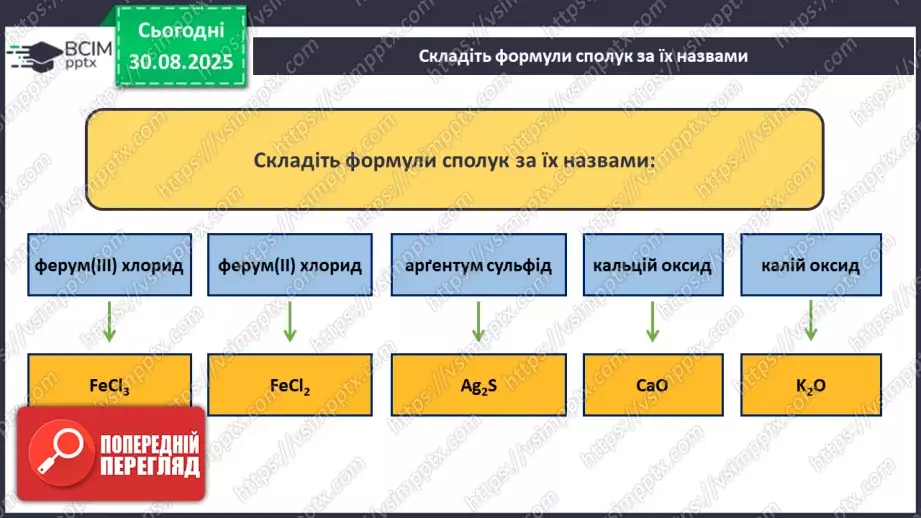 ВСІМ pptx

Сьогодні 30.08.2025

Складіть формули сполук за їх назвами

Складіть формули сполук за їх назвами:

ферум(III) хлорид

ферум(II) хлорид

арґентум сульфід

кальцій оксид

калій оксид

$FeCl_3$

$FeCl_2$

$Ag_2S$

$CaO$

$K_2O$

ПОПЕРЕДНІЙ ПЕРЕГЛЯД

https://vsimpptx.com